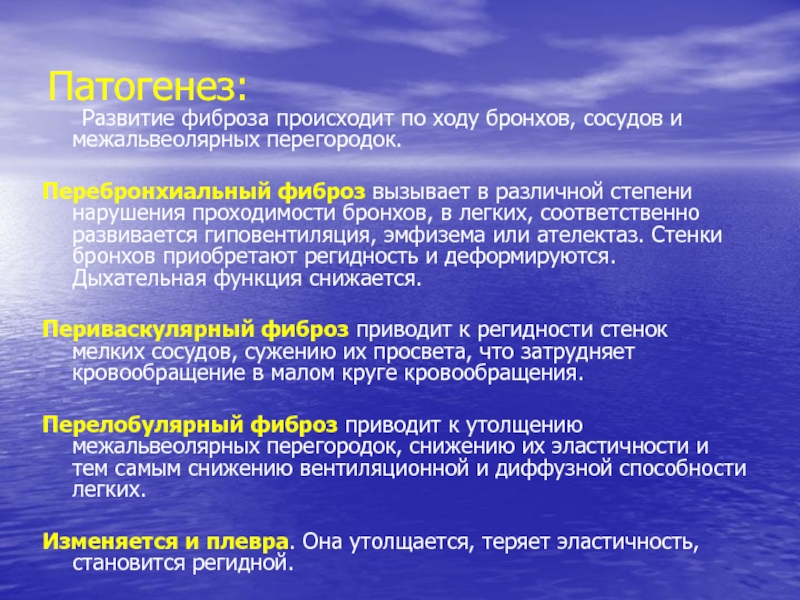 Патогенез:

Развитие фиброза происходит по ходу бронхов, сосудов и межальвеолярных перегородок.

Перебронхиальный фиброз вызывает в различной степени нарушения проходимости бронхов, в легких, соответственно развивается гиповентиляция, эмфизема или ателектаз. Стенки бронхов приобретают регидность и деформируются. Дыхательная функция снижается.

Периваскулярный фиброз приводит к регидности стенок мелких сосудов, сужению их просвета, что затрудняет кровообращение в малом круге кровообращения.

Перелобулярный фиброз приводит к утолщению межальвеолярных перегородок, снижению их эластичности и тем самым снижению вентиляционной и диффузной способности легких.

Изменяется и плевра. Она утолщается, теряет эластичность, становится регидной.